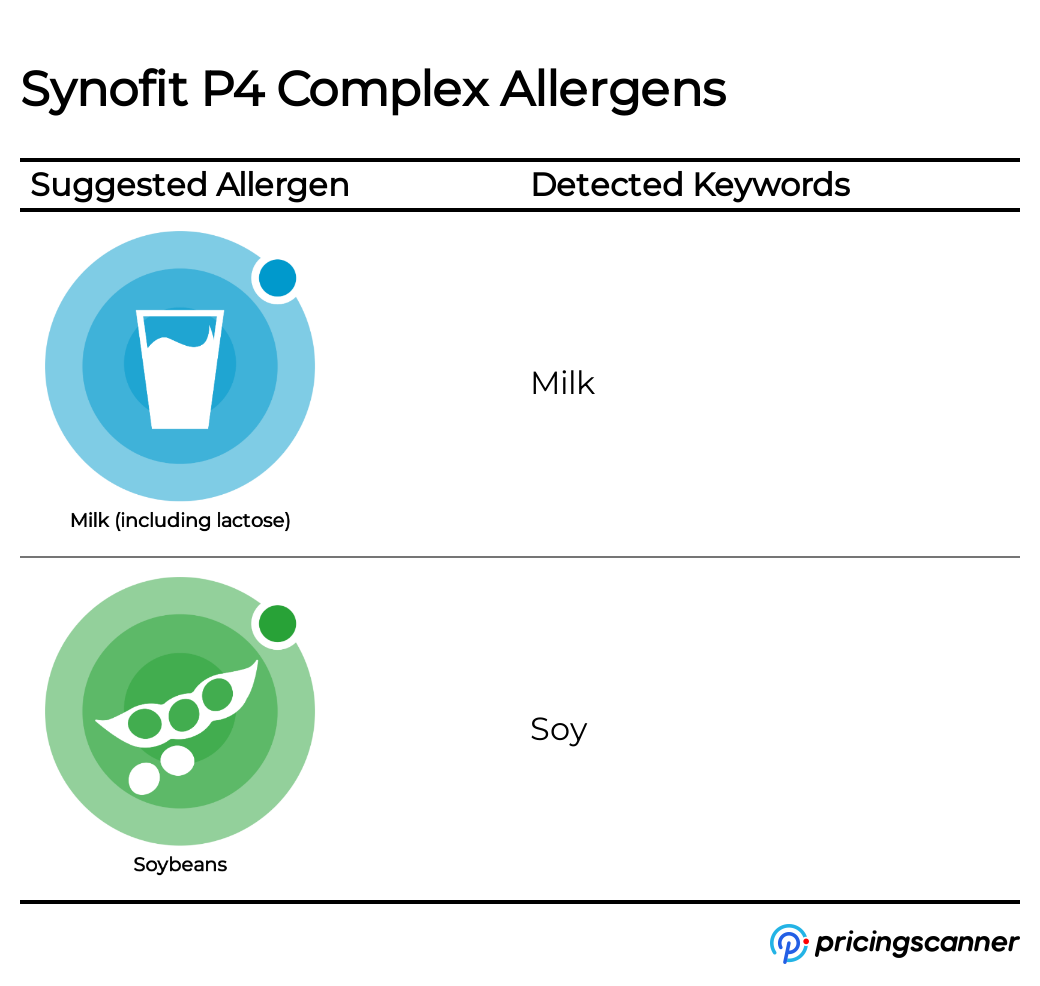 Synofit P4 Complex Allergens

| Suggested Allergen | Detected Keywords |
|---|---|
| Milk (including lactose) | Milk |
| Soybeans | Soy |

pricingscanner